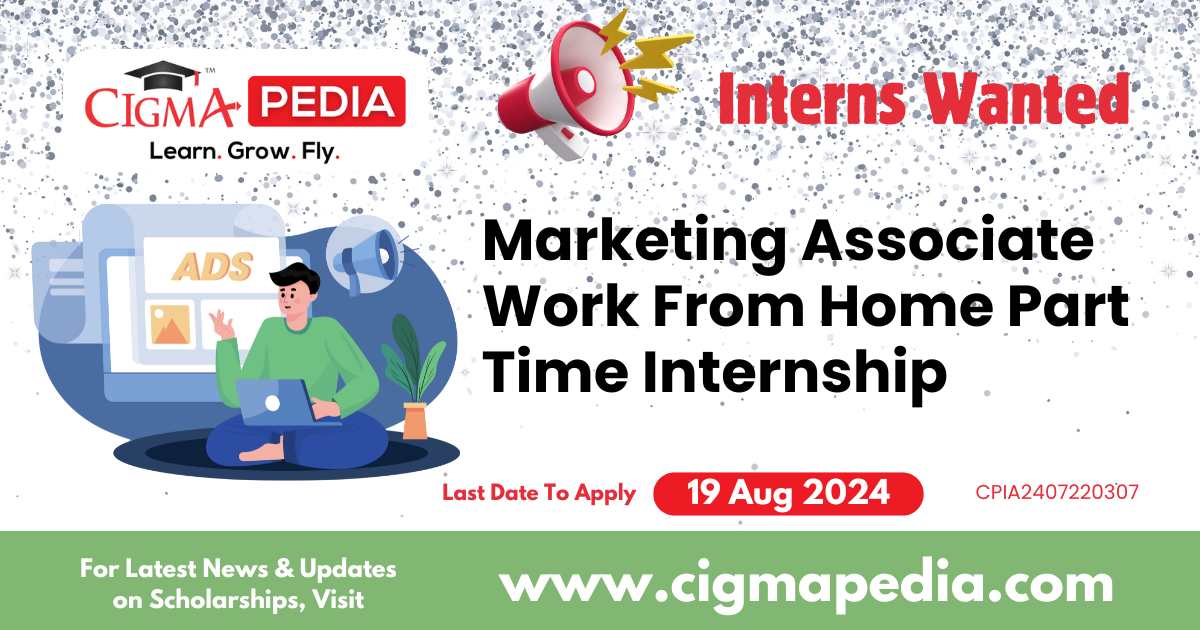 CIGMA™ PEDIA
Learn. Grow. Fly.

Interns Wanted

ADS

Marketing Associate Work From Home Part Time Internship

Last Date To Apply 19 Aug 2024 CPIA2407220307

For Latest News & Updates on Scholarships, Visit www.cigmapedia.com